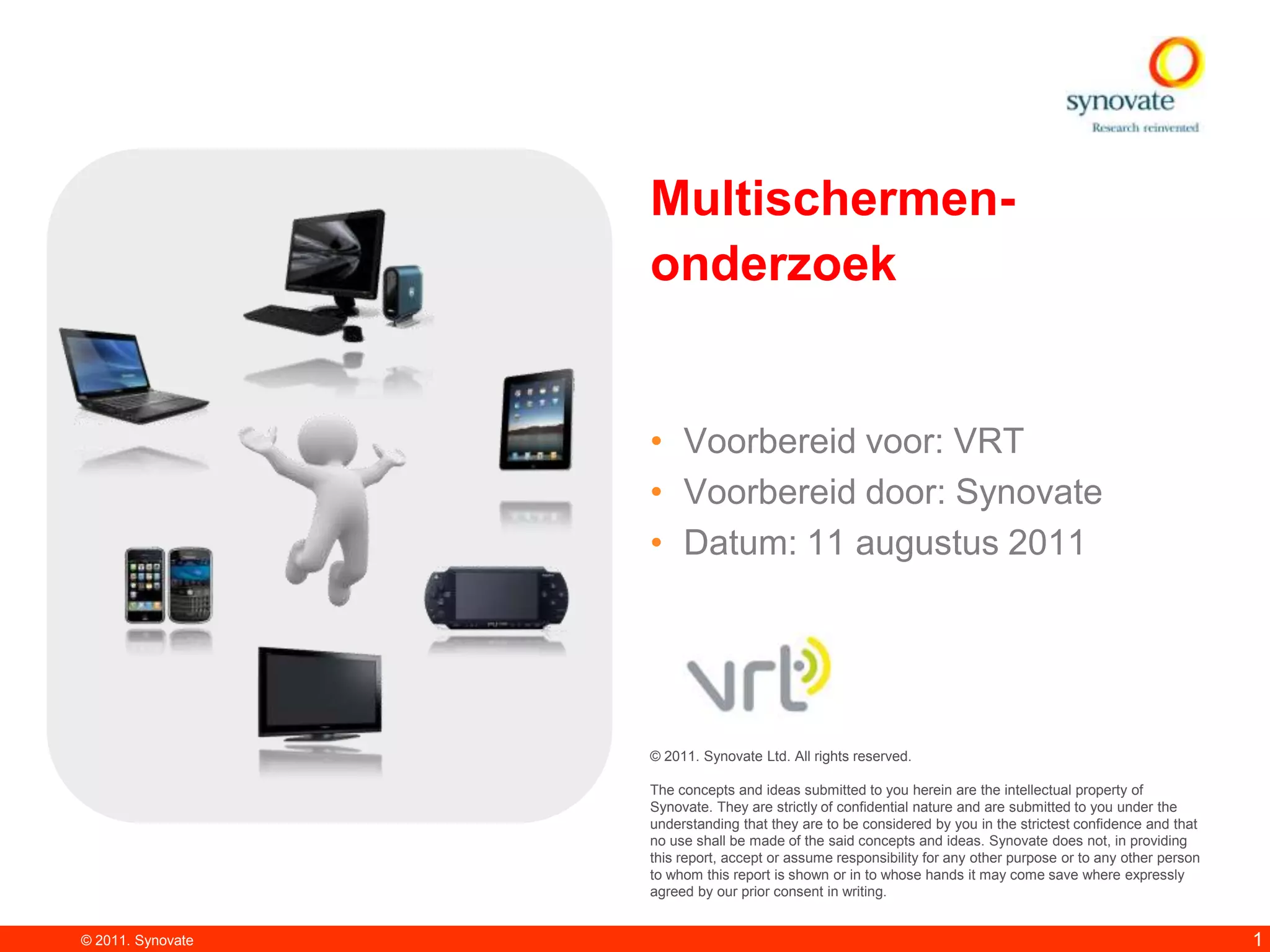 synovate
Research reinvented

Multischermen-onderzoek

• Voorbereid voor: VRT
• Voorbereid door: Synovate
• Datum: 11 augustus 2011

vrt

© 2011. Synovate Ltd. All rights reserved.

The concepts and ideas submitted to you herein are the intellectual property of Synovate. They are strictly of confidential nature and are submitted to you under the understanding that they are to be considered by you in the strictest confidence and that no use shall be made of the said concepts and ideas. Synovate does not, in providing this report, accept or assume responsibility for any other purpose or to any other person to whom this report is shown or in to whose hands it may come save where expressly agreed by our prior consent in writing.

© 2011. Synovate

1